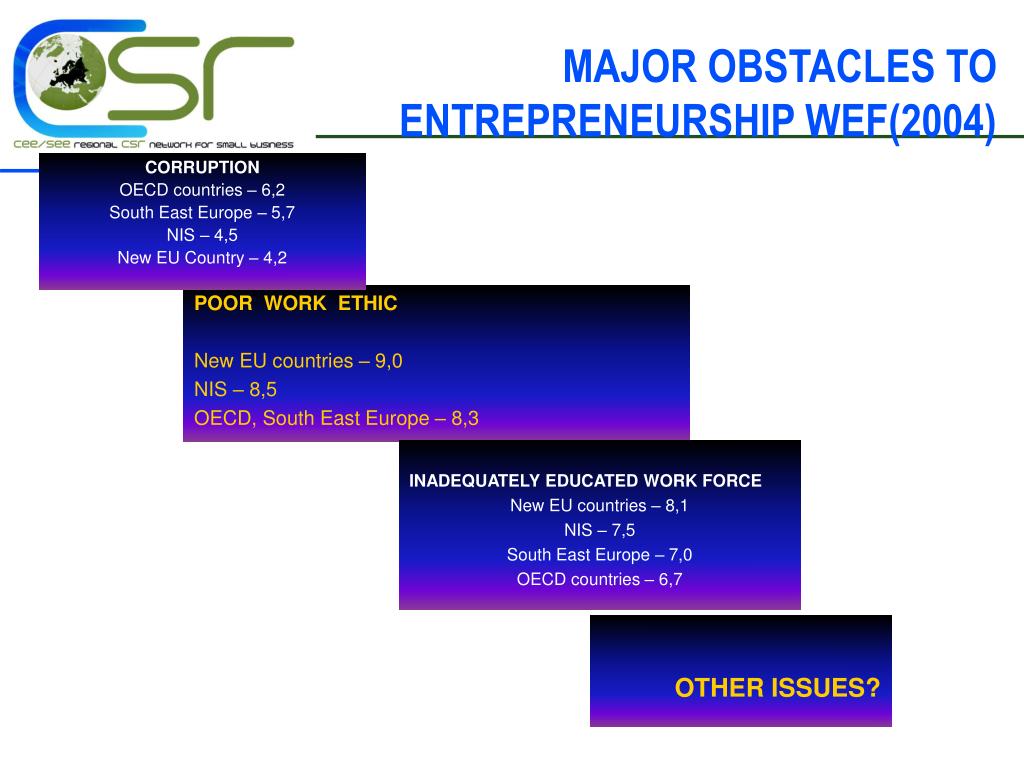 CSR
CEE/SEE REGIONAL CSR NETWORK FOR SMALL BUSINESS

MAJOR OBSTACLES TO ENTREPRENEURSHIP WEF(2004)

CORRUPTION
OECD countries – 6,2
South East Europe – 5,7
NIS – 4,5
New EU Country – 4,2

POOR WORK ETHIC

New EU countries – 9,0
NIS – 8,5
OECD, South East Europe – 8,3

INADEQUATELY EDUCATED WORK FORCE
New EU countries – 8,1
NIS – 7,5
South East Europe – 7,0
OECD countries – 6,7

OTHER ISSUES?